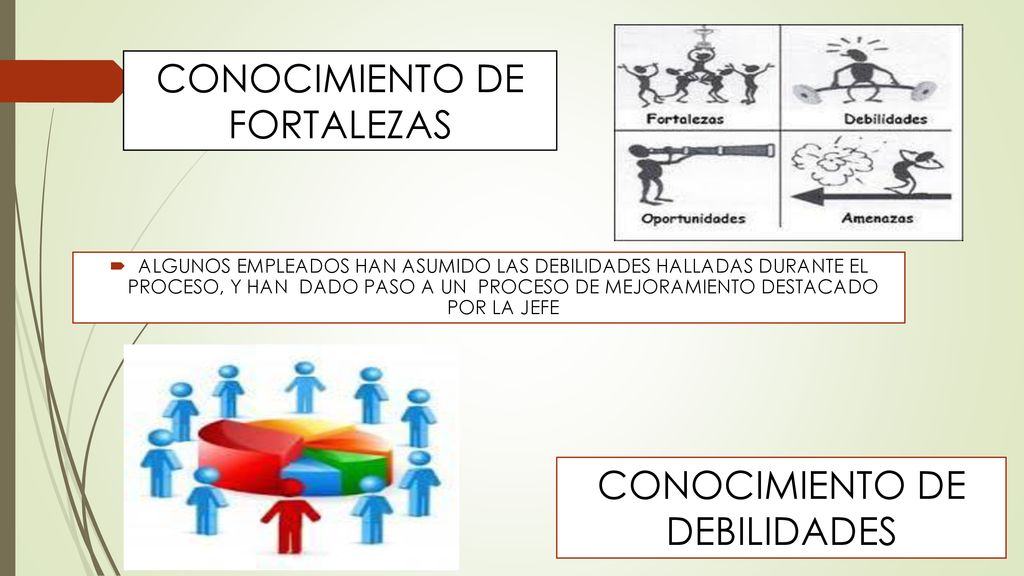 CONOCIMIENTO DE FORTALEZAS

Fortalezas
Debilidades
Oportunidades
Amenazas

ALGUNOS EMPLEADOS HAN ASUMIDO LAS DEBILIDADES HALLADAS DURANTE EL PROCESO, Y HAN DADO PASO A UN PROCESO DE MEJORAMIENTO DESTACADO POR LA JEFE

CONOCIMIENTO DE DEBILIDADES